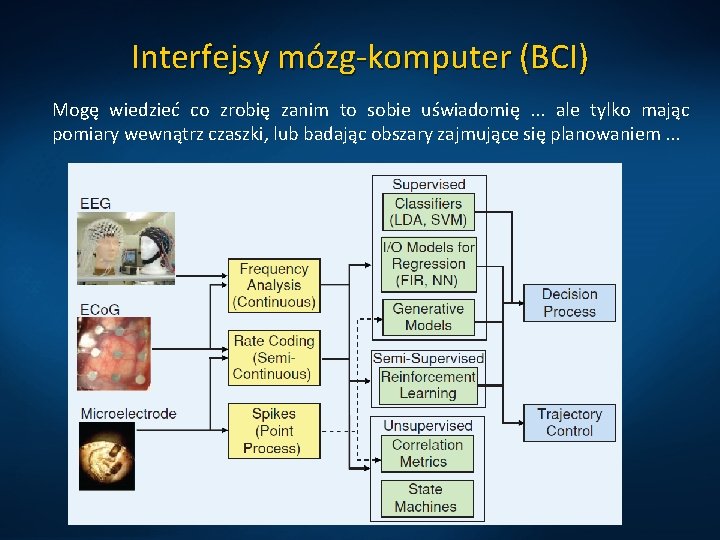 Interfejsy mózg-komputer (BCI)

Mogę wiedzieć co zrobię zanim to sobie uświadomię ... ale tylko mając pomiary wewnątrz czaszki, lub badając obszary zajmujące się planowaniem ...

EEG

ECoG

Microelectrode

Frequency Analysis (Continuous)

Rate Coding (Semi-Continuous)

Spikes (Point Process)

Supervised

Classifiers (LDA, SVM)

I/O Models for Regression (FIR, NN)

Generative Models

Semi-Supervised

Reinforcement Learning

Unsupervised

Correlation Metrics

State Machines

Decision Process

Trajectory Control